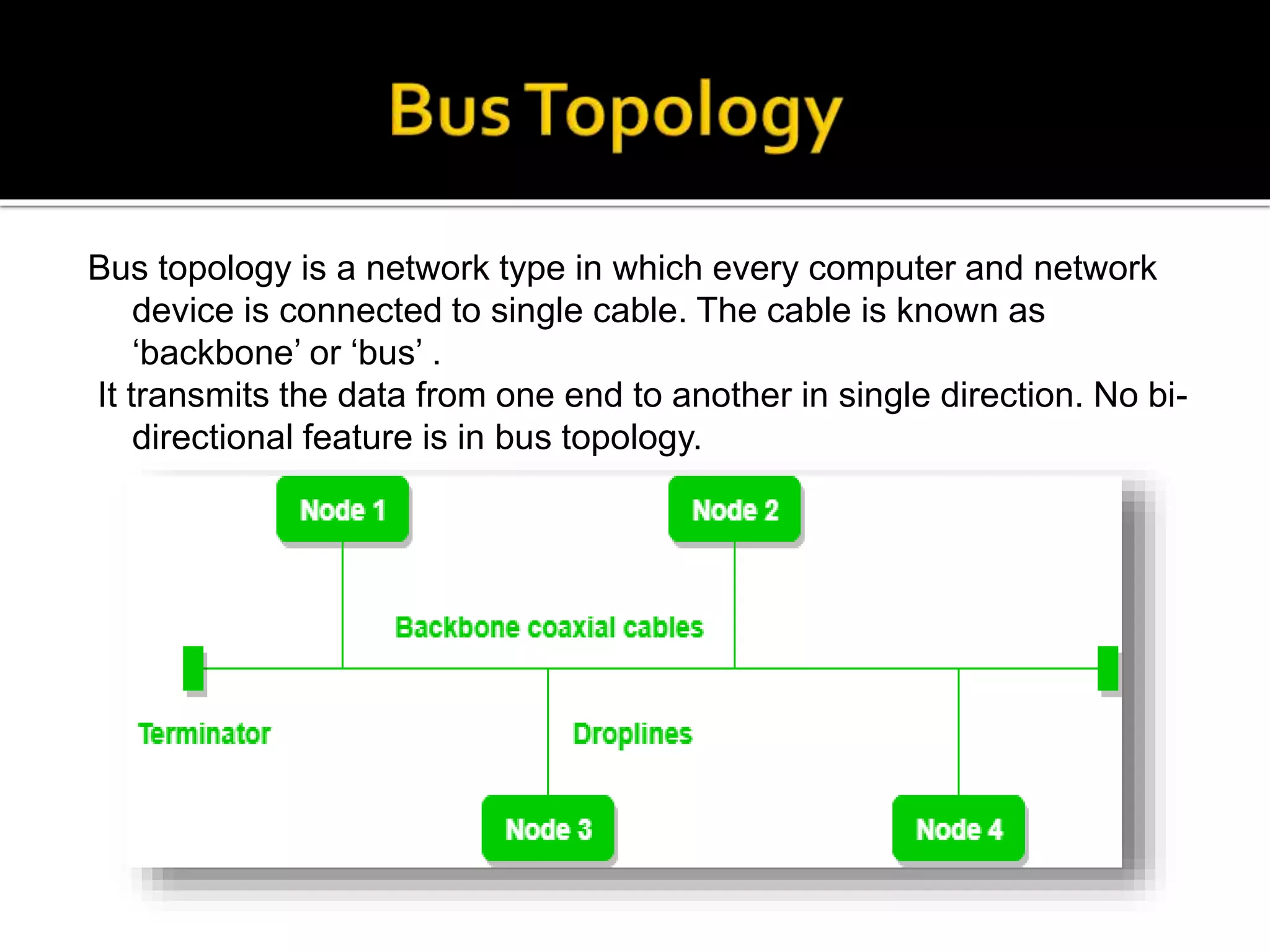 Bus Topology

Bus topology is a network type in which every computer and network device is connected to single cable. The cable is known as ‘backbone’ or ‘bus’ .

It transmits the data from one end to another in single direction. No bi-directional feature is in bus topology.

Node 1

Node 2

Backbone coaxial cables

Terminator

Droplines

Node 3

Node 4